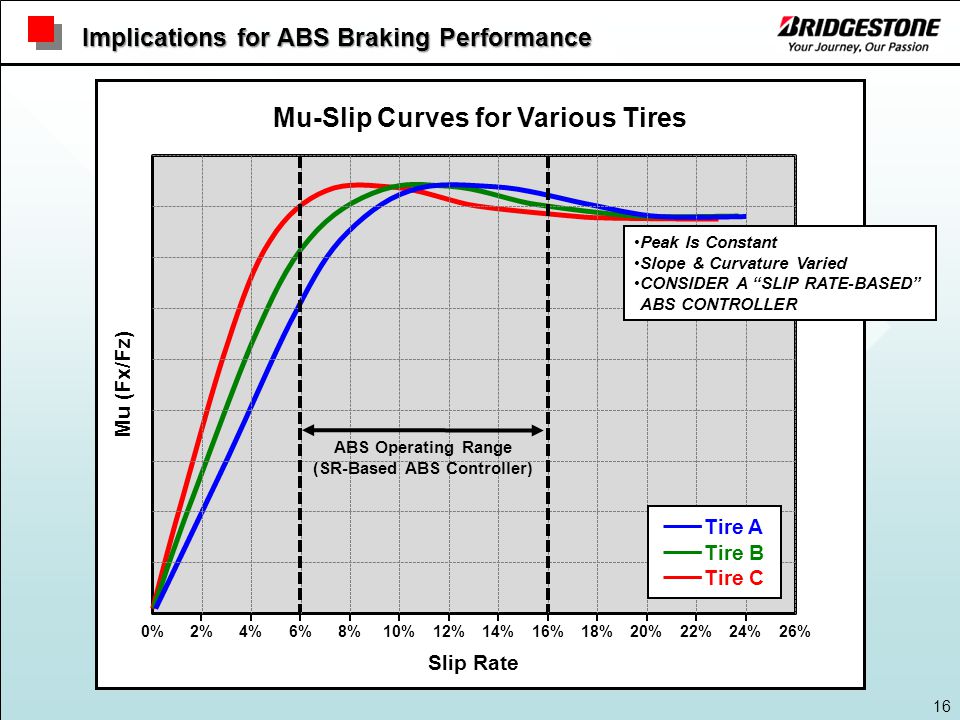 Implications for ABS Braking Performance

BRIDGESTONE
Your Journey, Our Passion

Mu-Slip Curves for Various Tires

•Peak Is Constant
•Slope & Curvature Varied
•CONSIDER A "SLIP RATE-BASED" ABS CONTROLLER

Mu (Fx/Fz)

ABS Operating Range
(SR-Based ABS Controller)

Tire A
Tire B
Tire C

0% 2% 4% 6% 8% 10% 12% 14% 16% 18% 20% 22% 24% 26%

Slip Rate

16